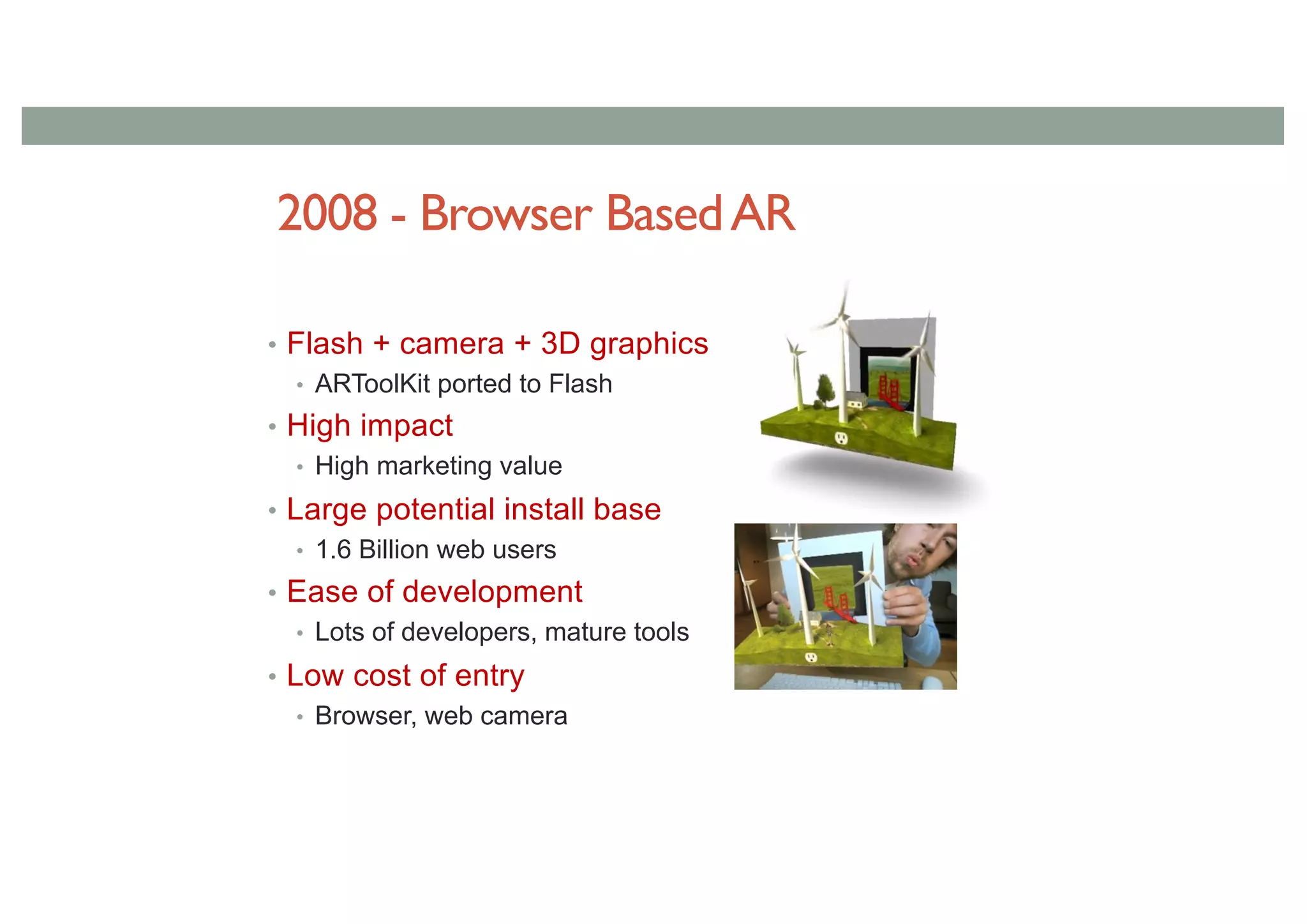 2008 - Browser Based AR

• Flash + camera + 3D graphics
  • ARToolKit ported to Flash
• High impact
  • High marketing value
• Large potential install base
  • 1.6 Billion web users
• Ease of development
  • Lots of developers, mature tools
• Low cost of entry
  • Browser, web camera